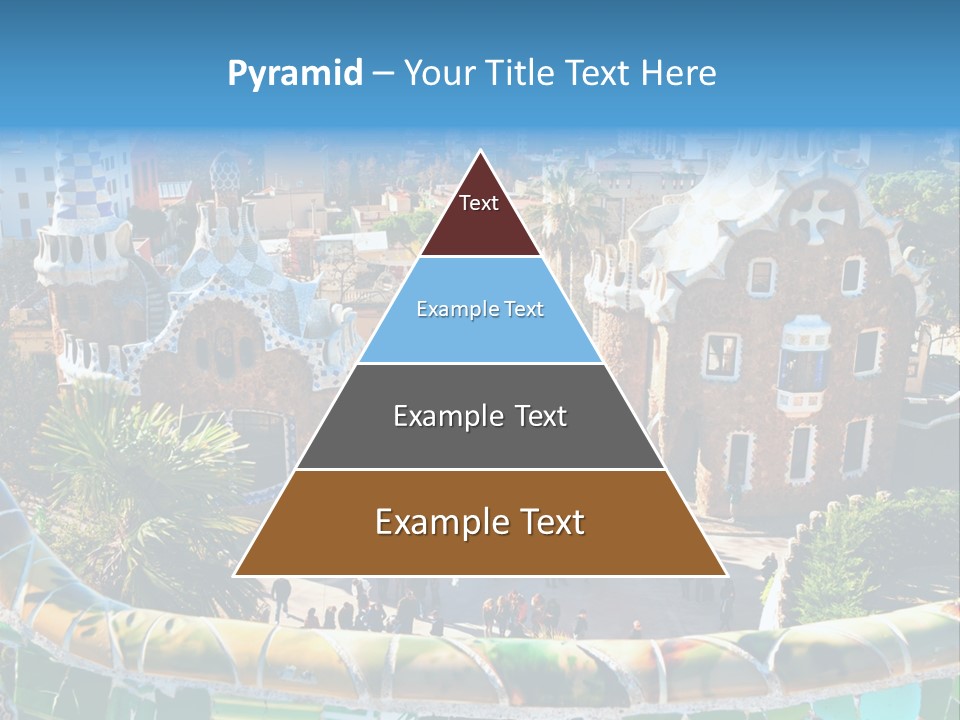 Pyramid – Your Title Text Here

Text

Example Text

Example Text

Example Text